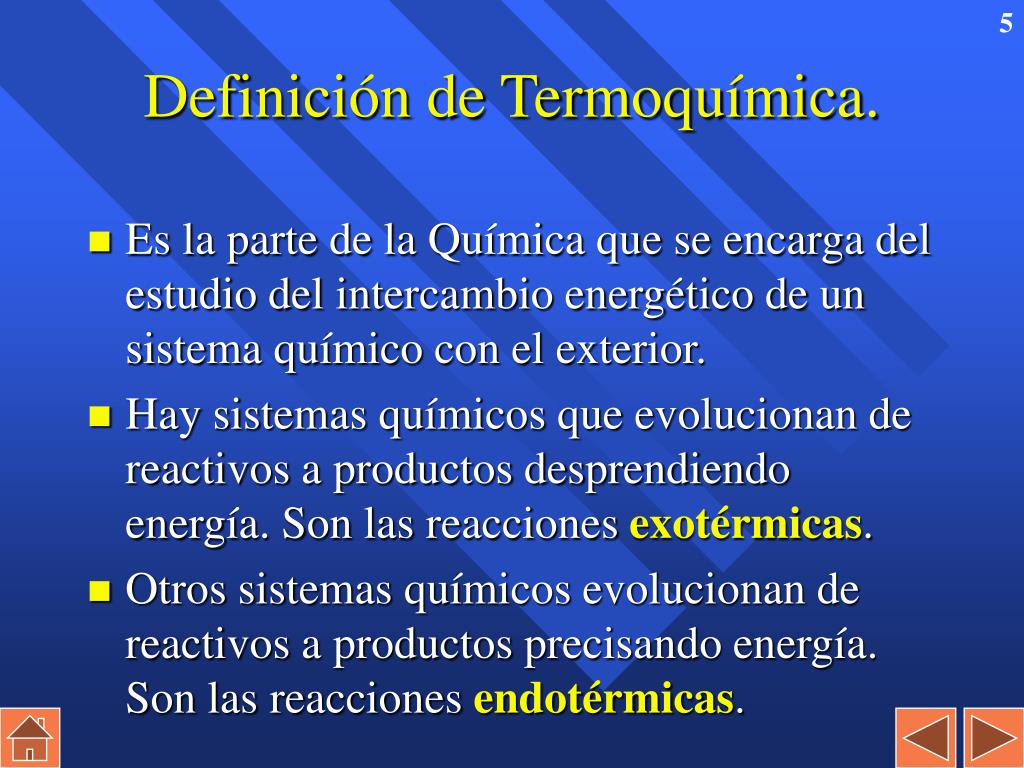 5

Definición de Termoquímica.

Es la parte de la Química que se encarga del estudio del intercambio energético de un sistema químico con el exterior.

Hay sistemas químicos que evolucionan de reactivos a productos desprendiendo energía. Son las reacciones exotérmicas.

Otros sistemas químicos evolucionan de reactivos a productos precisando energía. Son las reacciones endotérmicas.